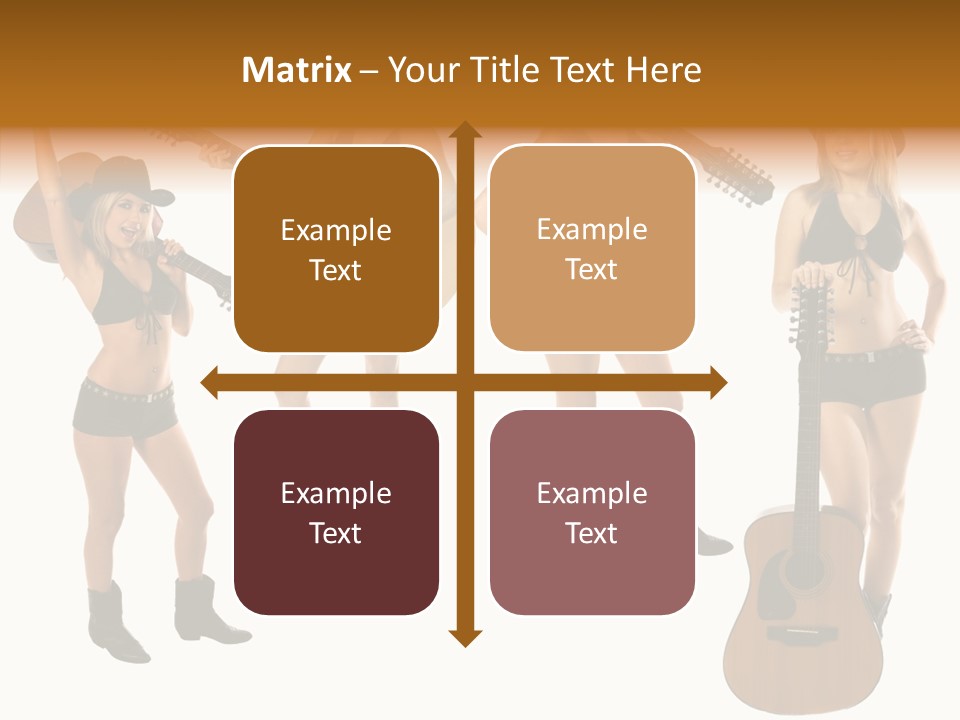 Matrix – Your Title Text Here

Example Text

Example Text

Example Text

Example Text